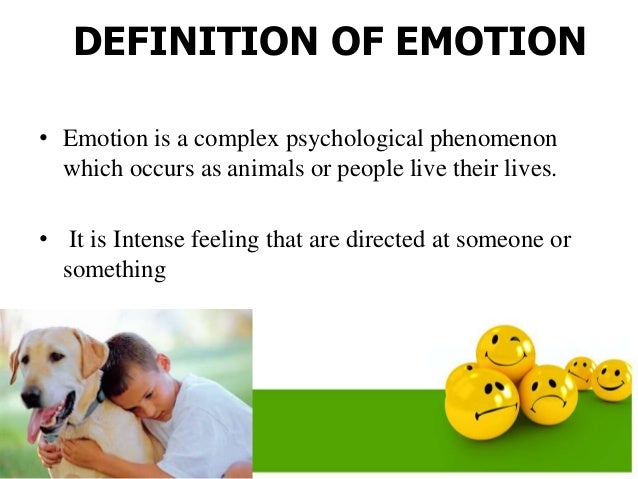 DEFINITION OF EMOTION

• Emotion is a complex psychological phenomenon which occurs as animals or people live their lives.

• It is Intense feeling that are directed at someone or something